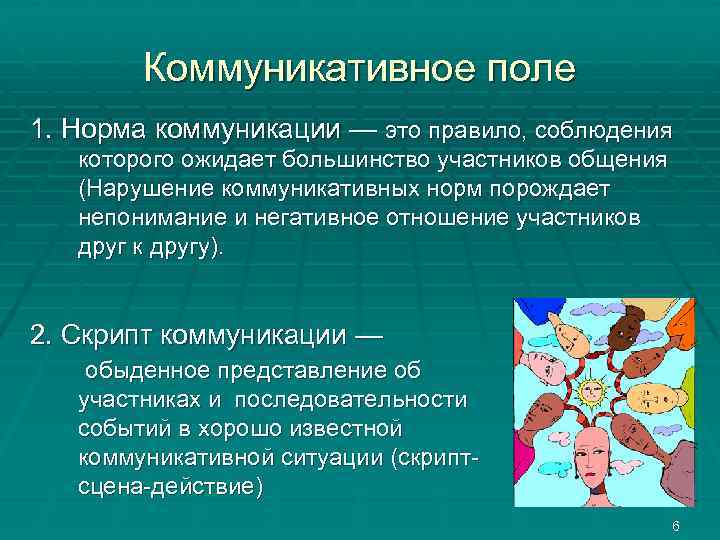 Коммуникативное поле

1. Норма коммуникации — это правило, соблюдения которого ожидает большинство участников общения (Нарушение коммуникативных норм порождает непонимание и негативное отношение участников друг к другу).

2. Скрипт коммуникации — обыденное представление об участниках и последовательности событий в хорошо известной коммуникативной ситуации (скрипт-сцена-действие)

6